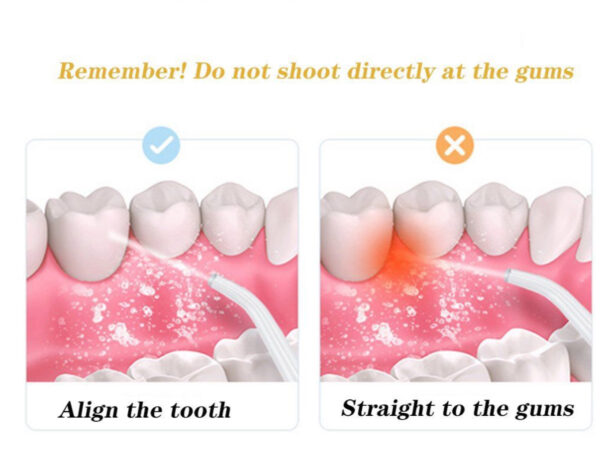 Remember! Do not shoot directly at the gums

Align the tooth

Straight to the gums